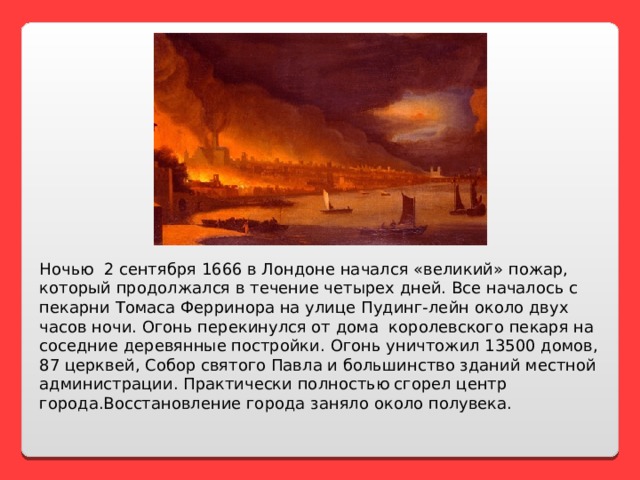 Ночью 2 сентября 1666 в Лондоне начался «великий» пожар, который продолжался в течение четырех дней. Все началось с пекарни Томаса Ферринора на улице Пудинг-лейн около двух часов ночи. Огонь перекинулся от дома королевского пекаря на соседние деревянные постройки. Огонь уничтожил 13500 домов, 87 церквей, Собор святого Павла и большинство зданий местной администрации. Практически полностью сгорел центр города.Восстановление города заняло около полувека.